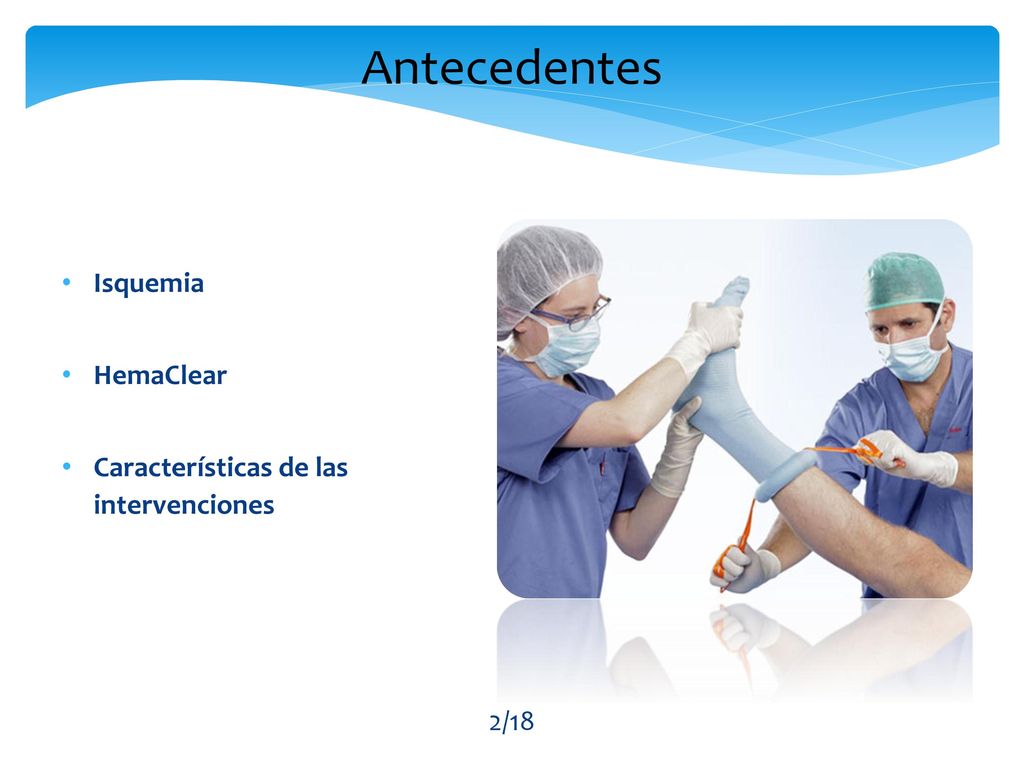 Antecedentes

• Isquemia

• HemaClear

• Características de las intervenciones

2/18